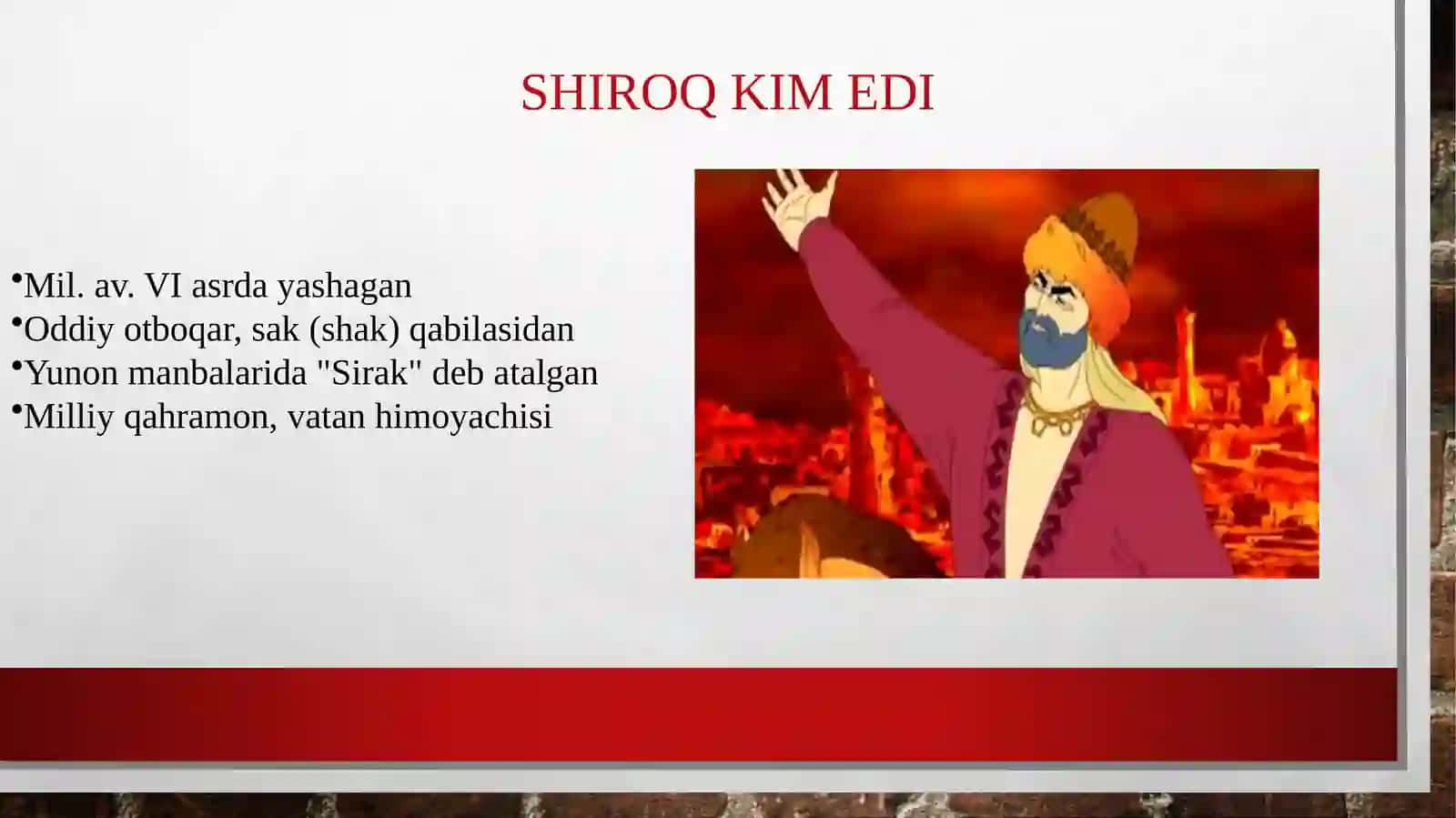 SHIROQ KIM EDI

•Mil. av. VI asrda yashagan
•Oddiy otboqar, sak (shak) qabilasidan
•Yunon manbalarida "Sirak" deb atalgan
•Milliy qahramon, vatan himoyachisi